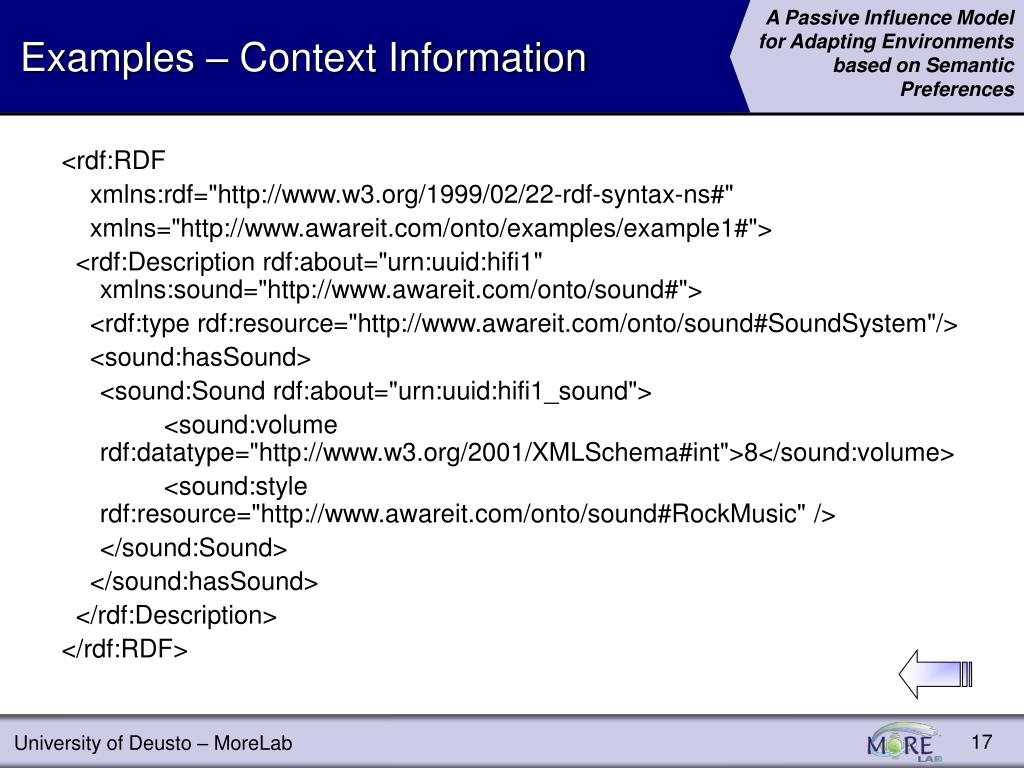 Examples – Context Information

A Passive Influence Model for Adapting Environments based on Semantic Preferences

<rdf:RDF
xmlns:rdf="http://www.w3.org/1999/02/22-rdf-syntax-ns#"
xmlns="http://www.awareit.com/onto/examples/example1#">
<rdf:Description rdf:about="urn:uuid:hifi1"
xmlns:sound="http://www.awareit.com/onto/sound#">
<rdf:type rdf:resource="http://www.awareit.com/onto/sound#SoundSystem"/>
<sound:hasSound>
<sound:Sound rdf:about="urn:uuid:hifi1_sound">
<sound:volume
rdf:datatype="http://www.w3.org/2001/XMLSchema#int">8</sound:volume>
<sound:style
rdf:resource="http://www.awareit.com/onto/sound#RockMusic" />
</sound:Sound>
</sound:hasSound>
</rdf:Description>
</rdf:RDF>

University of Deusto – MoreLab

MORE LAB

17